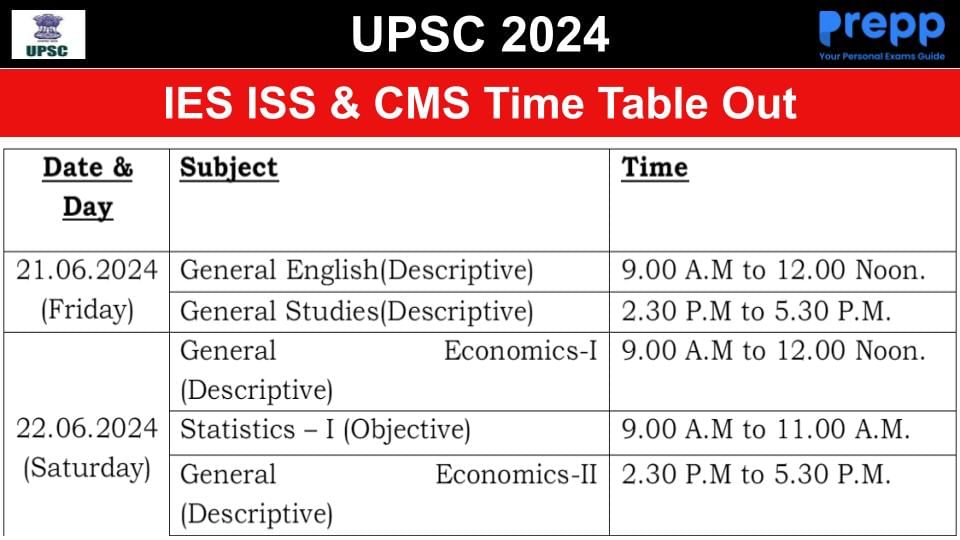 UPSC

UPSC 2024

Prepp
Your Personal Exams Guide

IES ISS & CMS Time Table Out

| Date & Day | Subject | Time |
|---|---|---|
| 21.06.2024 (Friday) | General English(Descriptive) | 9.00 A.M to 12.00 Noon. |
| | General Studies(Descriptive) | 2.30 P.M to 5.30 P.M. |
| 22.06.2024 (Saturday) | General Economics-I (Descriptive) | 9.00 A.M to 12.00 Noon. |
| | Statistics – I (Objective) | 9.00 A.M to 11.00 A.M. |
| | General Economics-II (Descriptive) | 2.30 P.M to 5.30 P.M. |